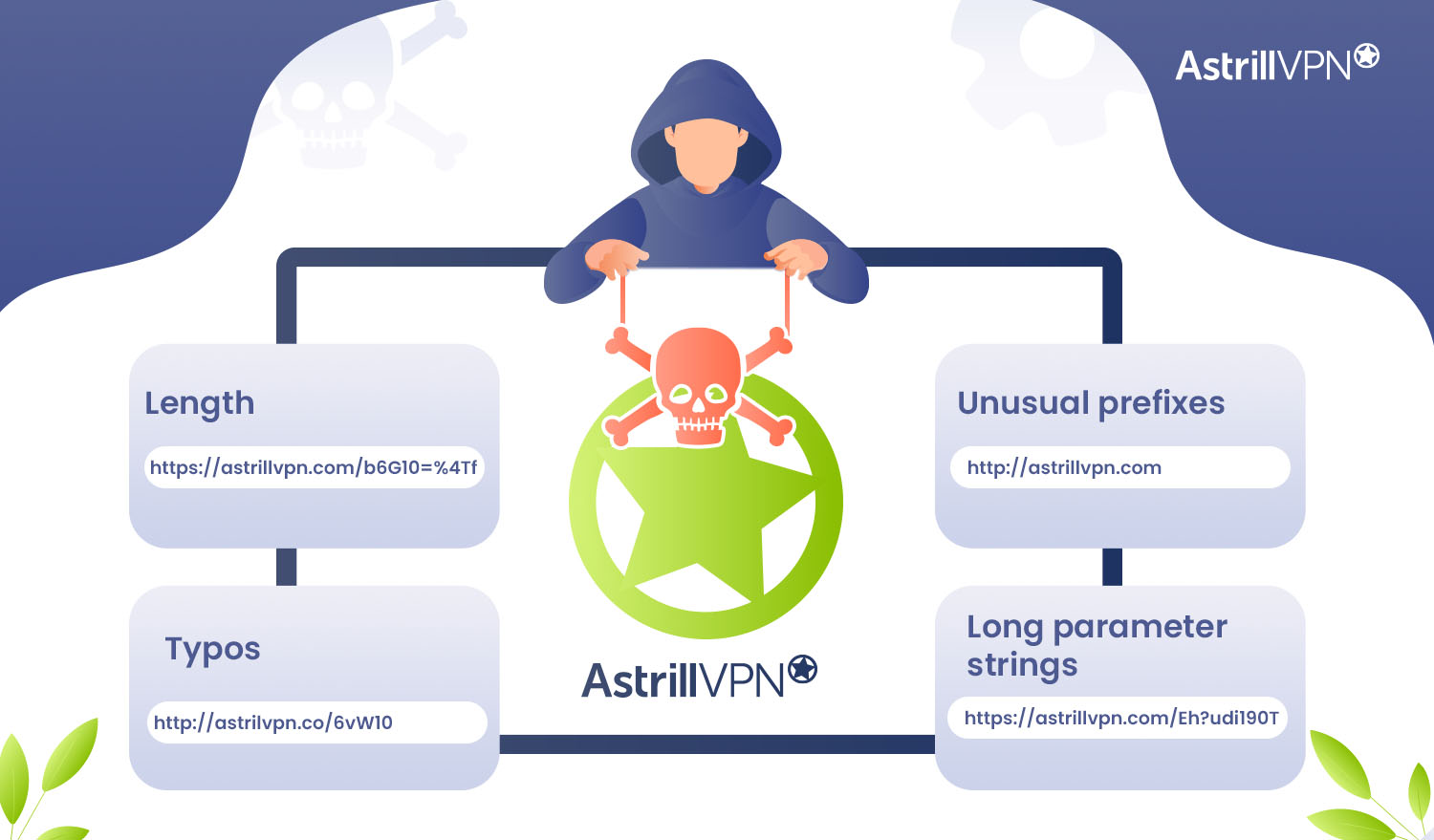 AstrillVPN

Length

https://astrillvpn.com/b6G10=%4Tf

Typos

http://astrilvpn.co/6vW10

AstrillVPN

Unusual prefixes

http://astrillvpn.com

Long parameter strings

https://astrillvpn.com/Eh?udi190T